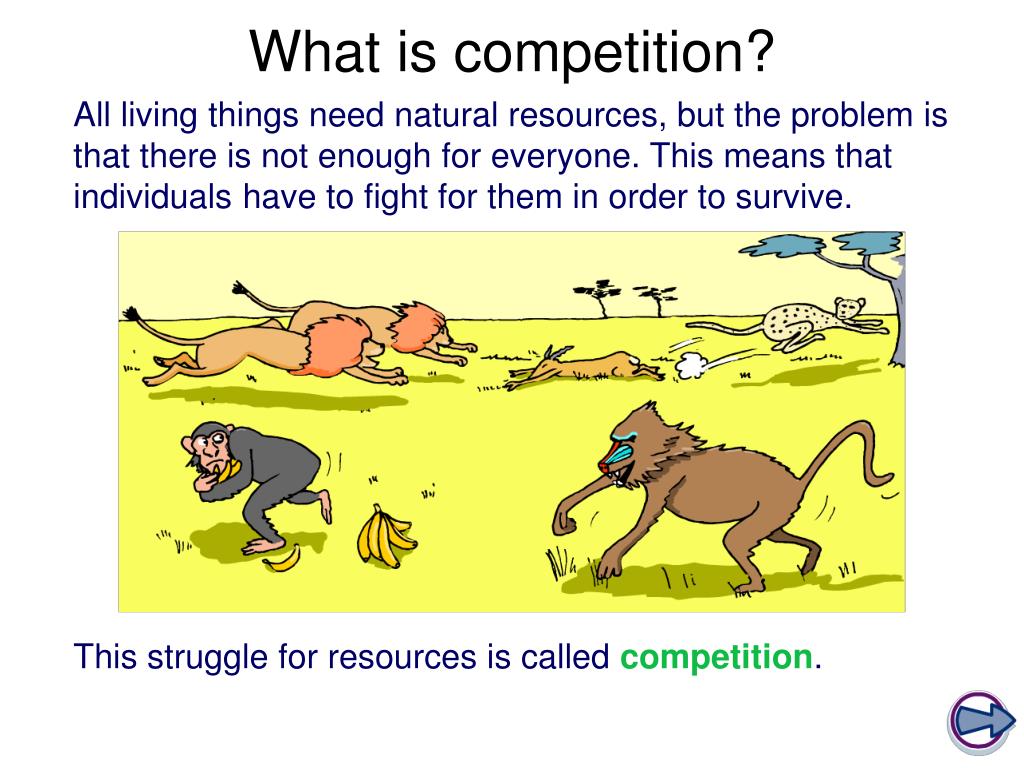 What is competition?

All living things need natural resources, but the problem is that there is not enough for everyone. This means that individuals have to fight for them in order to survive.

This struggle for resources is called competition.